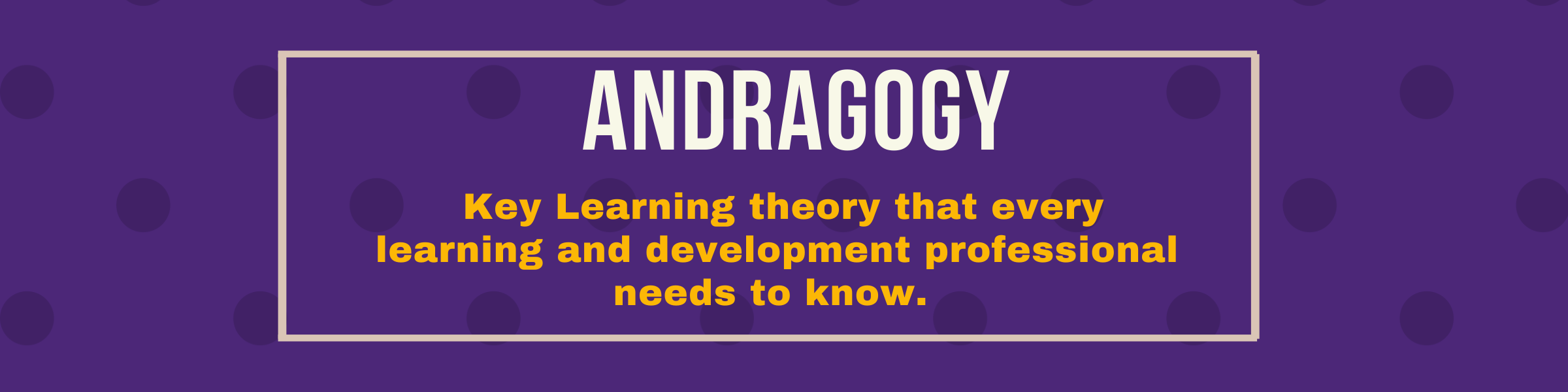 ANDRAGOGY

Key Learning theory that every learning and development professional needs to know.